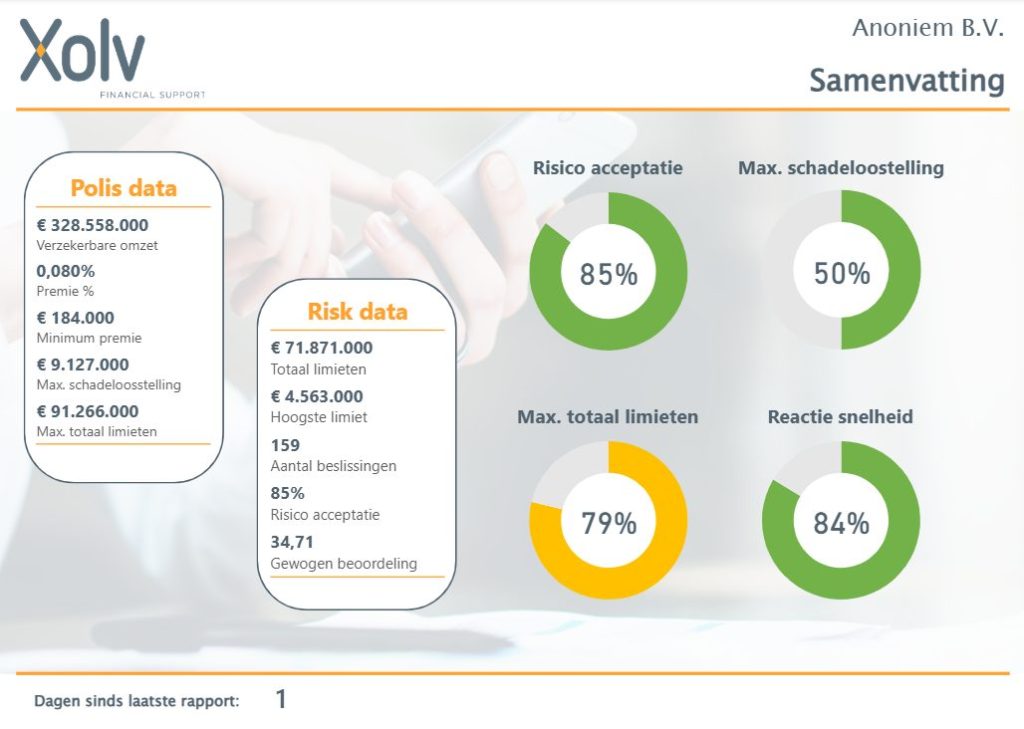 Xolv
FINANCIAL SUPPORT

Anoniem B.V.

Samenvatting

Polis data

€ 328.558.000
Verzekerbare omzet

0,080%
Premie %

€ 184.000
Minimum premie

€ 9.127.000
Max. schadeloosstelling

€ 91.266.000
Max. totaal limieten

Risk data

€ 71.871.000
Totaal limieten

€ 4.563.000
Hoogste limiet

159
Aantal beslissingen

85%
Risico acceptatie

34,71
Gewogen beoordeling

Risico acceptatie

85%

Max. schadeloostelling

50%

Max. totaal limieten

79%

Reactie snelheid

84%

Dagen sinds laatste rapport: 1